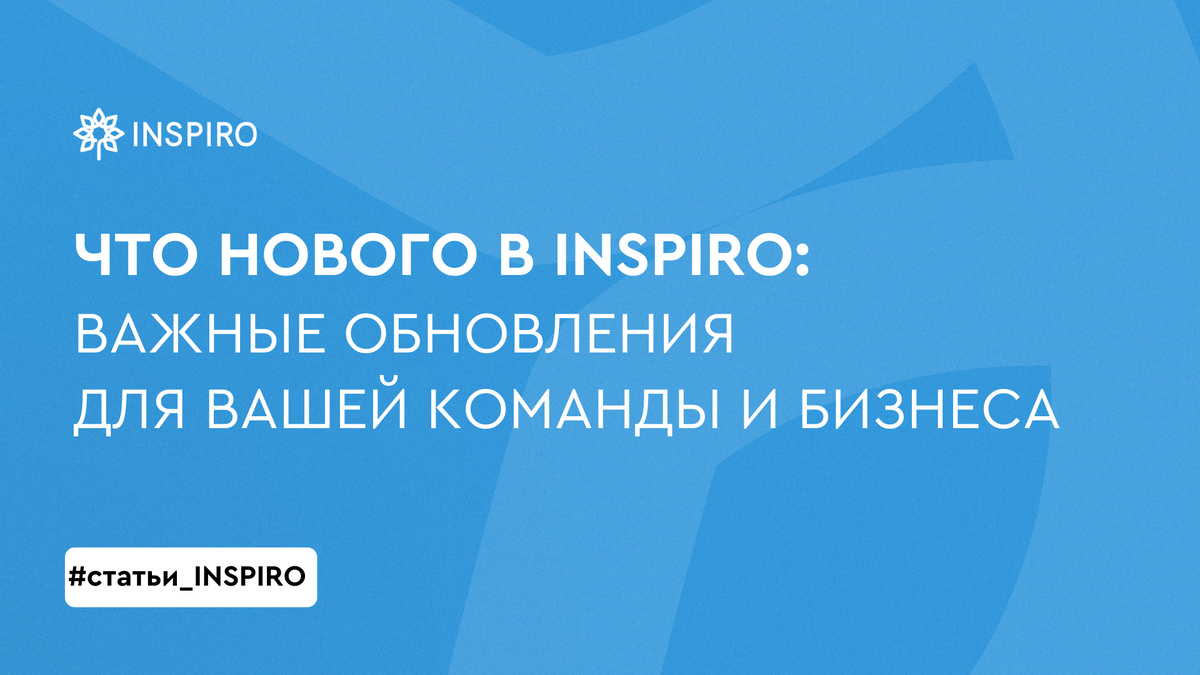 INSPIRO

ЧТО НОВОГО В INSPIRO:
ВАЖНЫЕ ОБНОВЛЕНИЯ
ДЛЯ ВАШЕЙ КОМАНДЫ И БИЗНЕСА

#статьи_INSPIRO